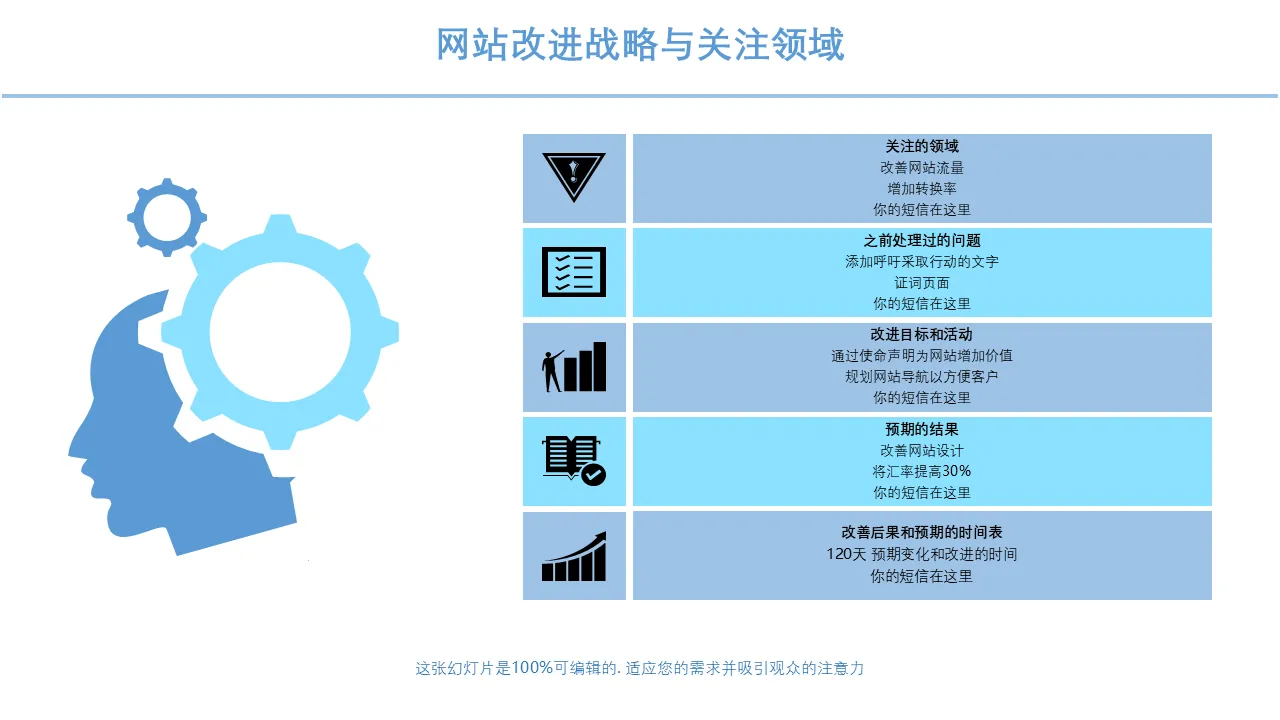 网站改进战略与关注领域

关注的领域
改善网站流量
增加转换率
你的短信在这里

之前处理过的问题
添加呼吁采取行动的文字
证词页面
你的短信在这里

改进目标和活动
通过使命声明为网站增加价值
规划网站导航以方便客户
你的短信在这里

预期的结果
改善网站设计
将汇率提高30%
你的短信在这里

改善后果和预期的时间表
120天 预期变化和改进的时间
你的短信在这里

这张幻灯片是100%可编辑的. 适应您的需求并吸引观众的注意力